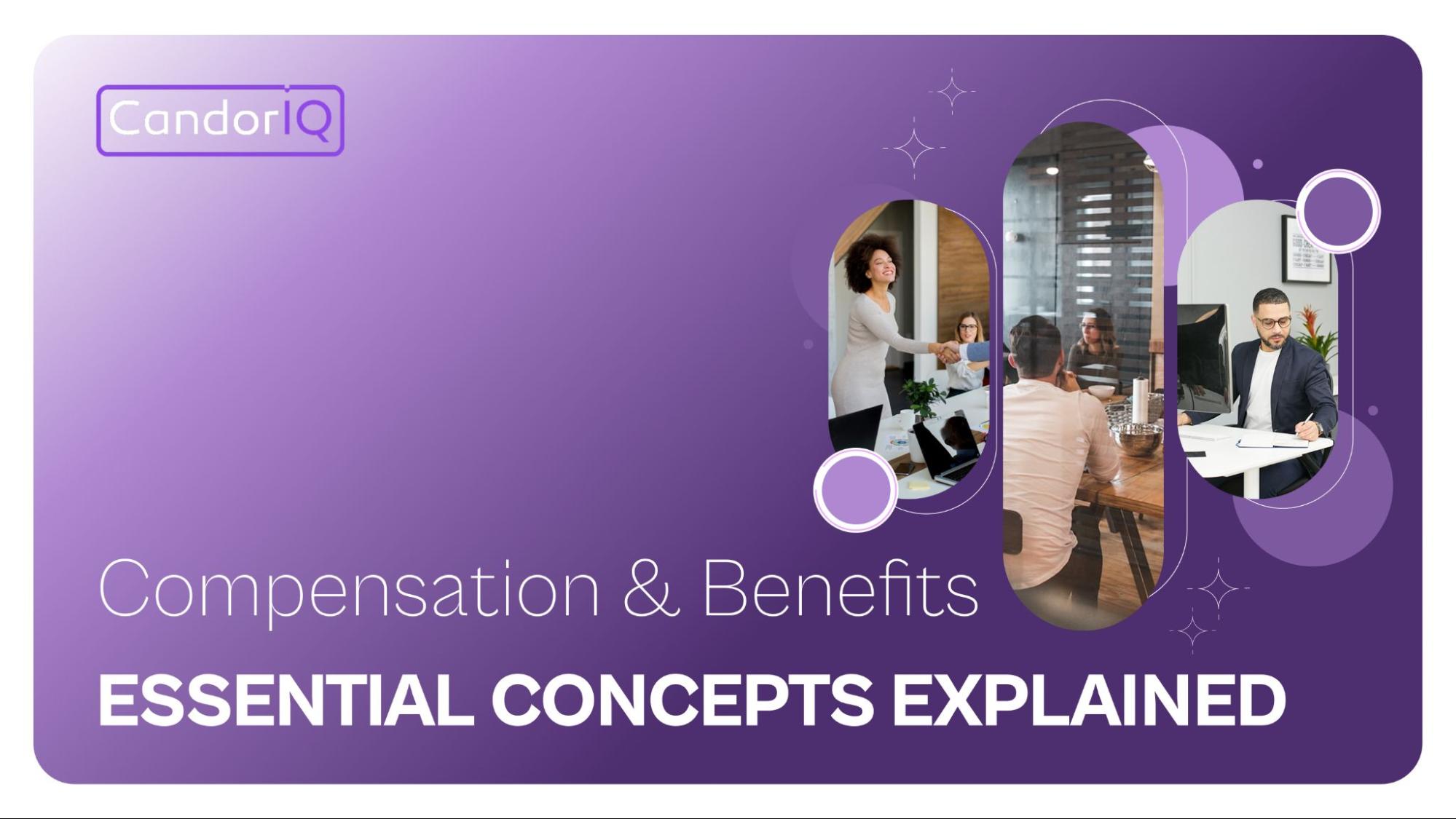 CandorIQ

Compensation & Benefits

ESSENTIAL CONCEPTS EXPLAINED